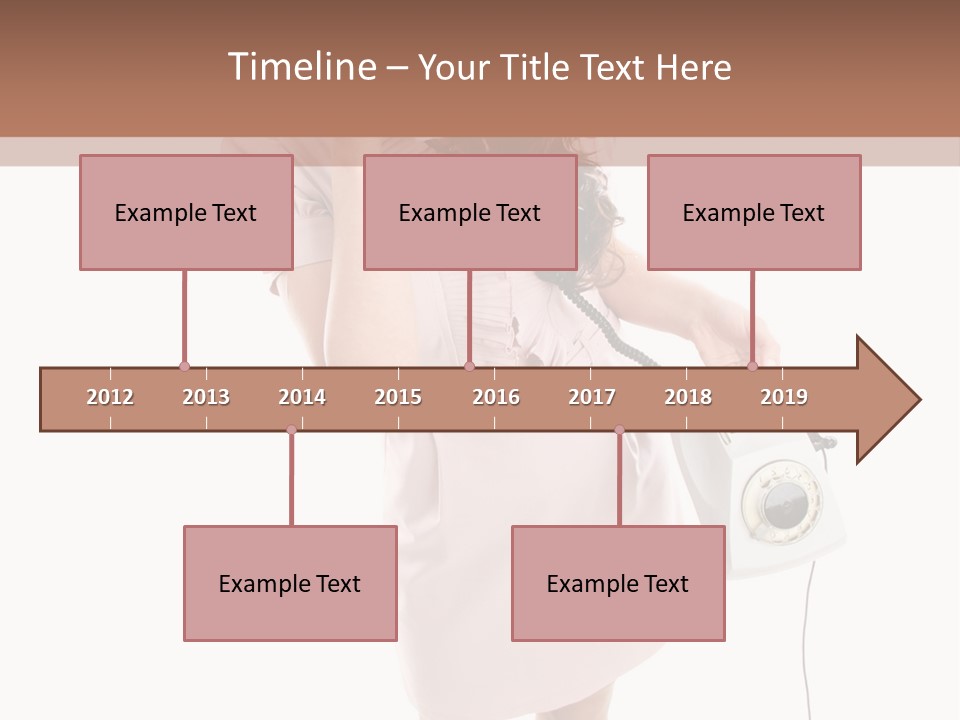 Timeline – Your Title Text Here

Example Text

Example Text

Example Text

2012 2013 2014 2015 2016 2017 2018 2019

Example Text

Example Text